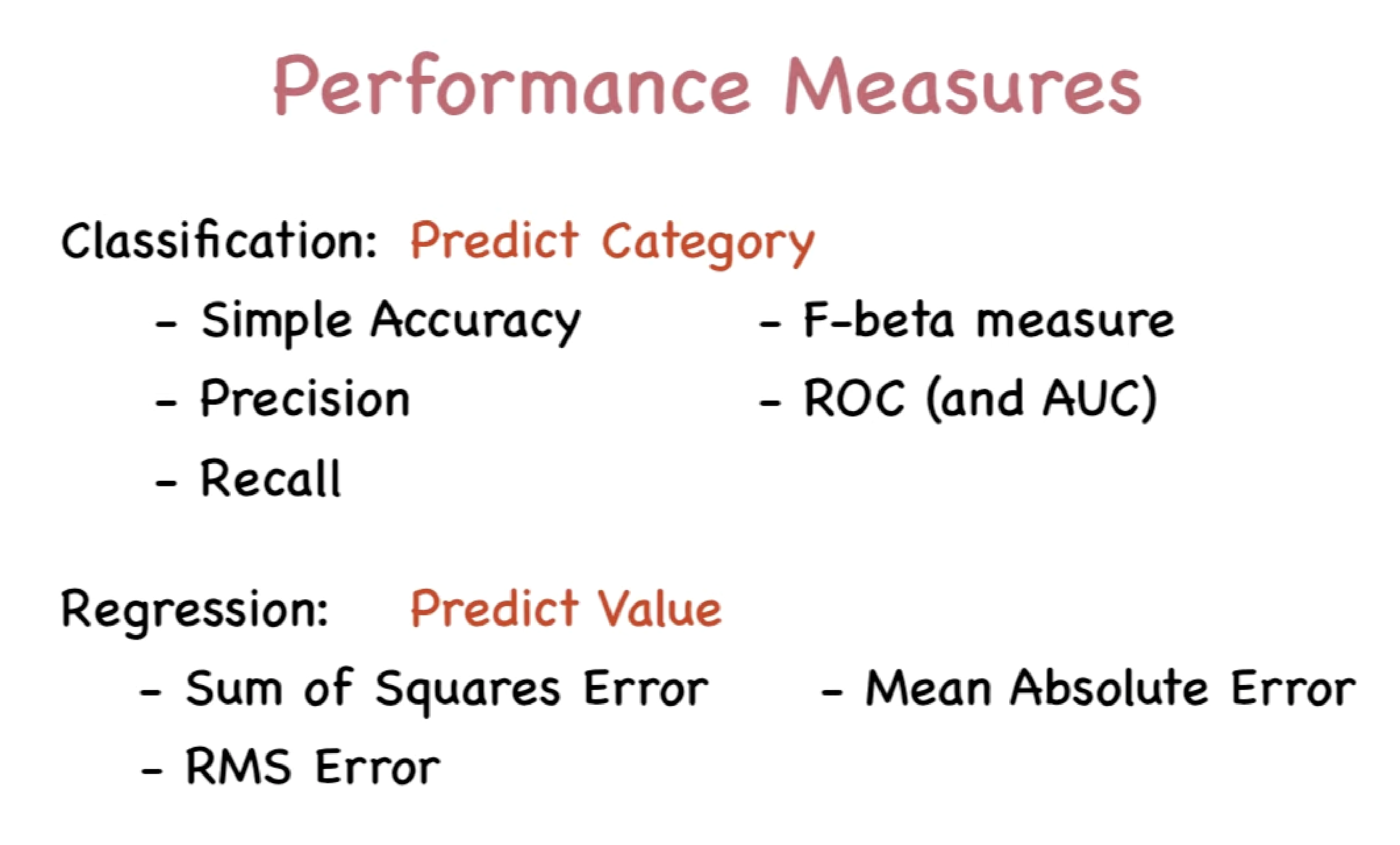 Performance Measures

Classification: Predict Category

- Simple Accuracy
- Precision
- Recall

- F-beta measure
- ROC (and AUC)

Regression: Predict Value

- Sum of Squares Error
- RMS Error

- Mean Absolute Error